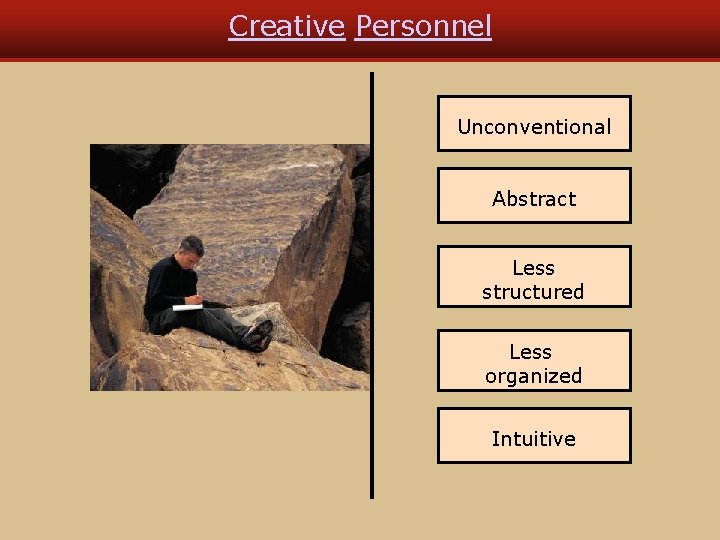 Creative Personnel

Unconventional

Abstract

Less structured

Less organized

Intuitive